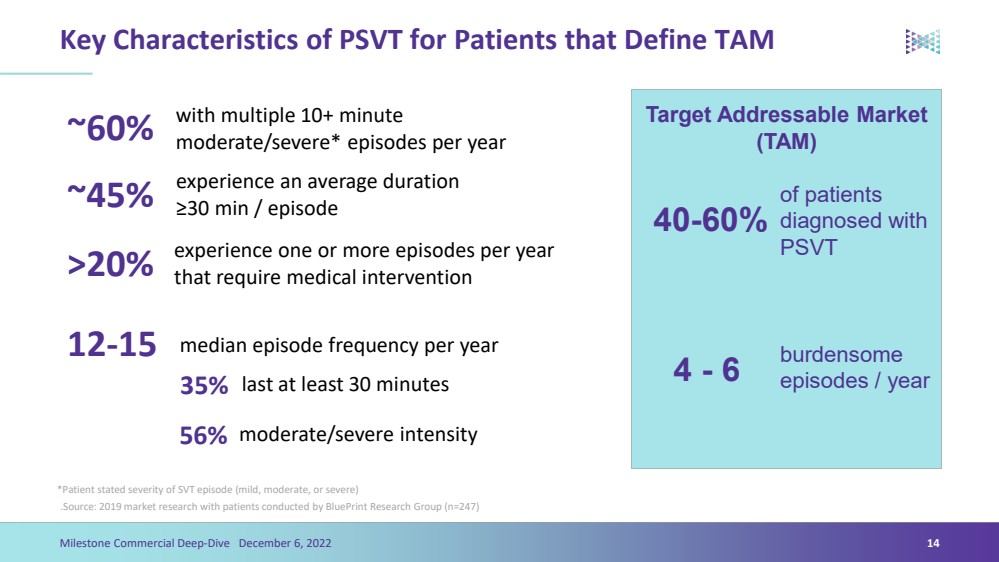 Key Characteristics of PSVT for Patients that Define TAM

~60% with multiple 10+ minute moderate/severe* episodes per year

~45% experience an average duration ≥30 min / episode

>20% experience one or more episodes per year that require medical intervention

12-15 median episode frequency per year

35% last at least 30 minutes

56% moderate/severe intensity

Target Addressable Market (TAM)

40-60% of patients diagnosed with PSVT

4 - 6 burdensome episodes / year

*Patient stated severity of SVT episode (mild, moderate, or severe)

.Source: 2019 market research with patients conducted by BluePrint Research Group (n=247)

Milestone Commercial Deep-Dive December 6, 2022

14